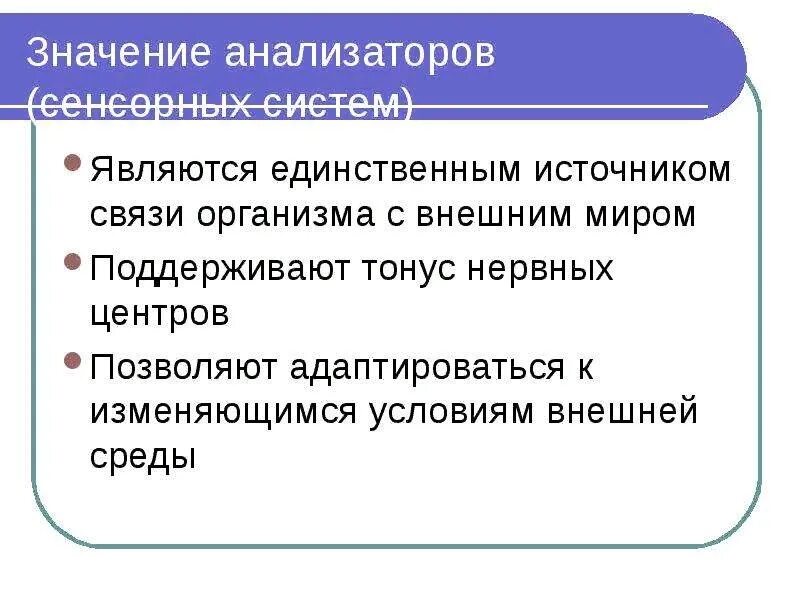 Значение анализаторов (сенсорных систем)

Являются единственным источником связи организма с внешним миром

Поддерживают тонус нервных центров

Позволяют адаптироваться к изменяющимся условиям внешней среды